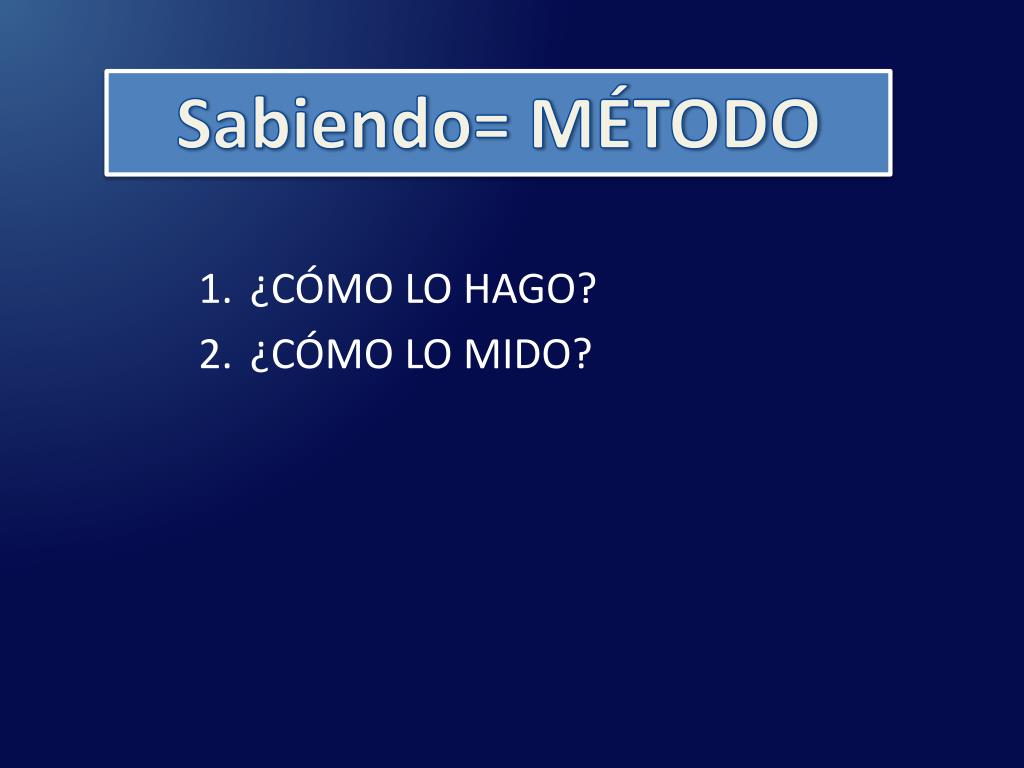 Sabiendo= MÉTODO

1. ¿CÓMO LO HAGO?
2. ¿CÓMO LO MIDO?